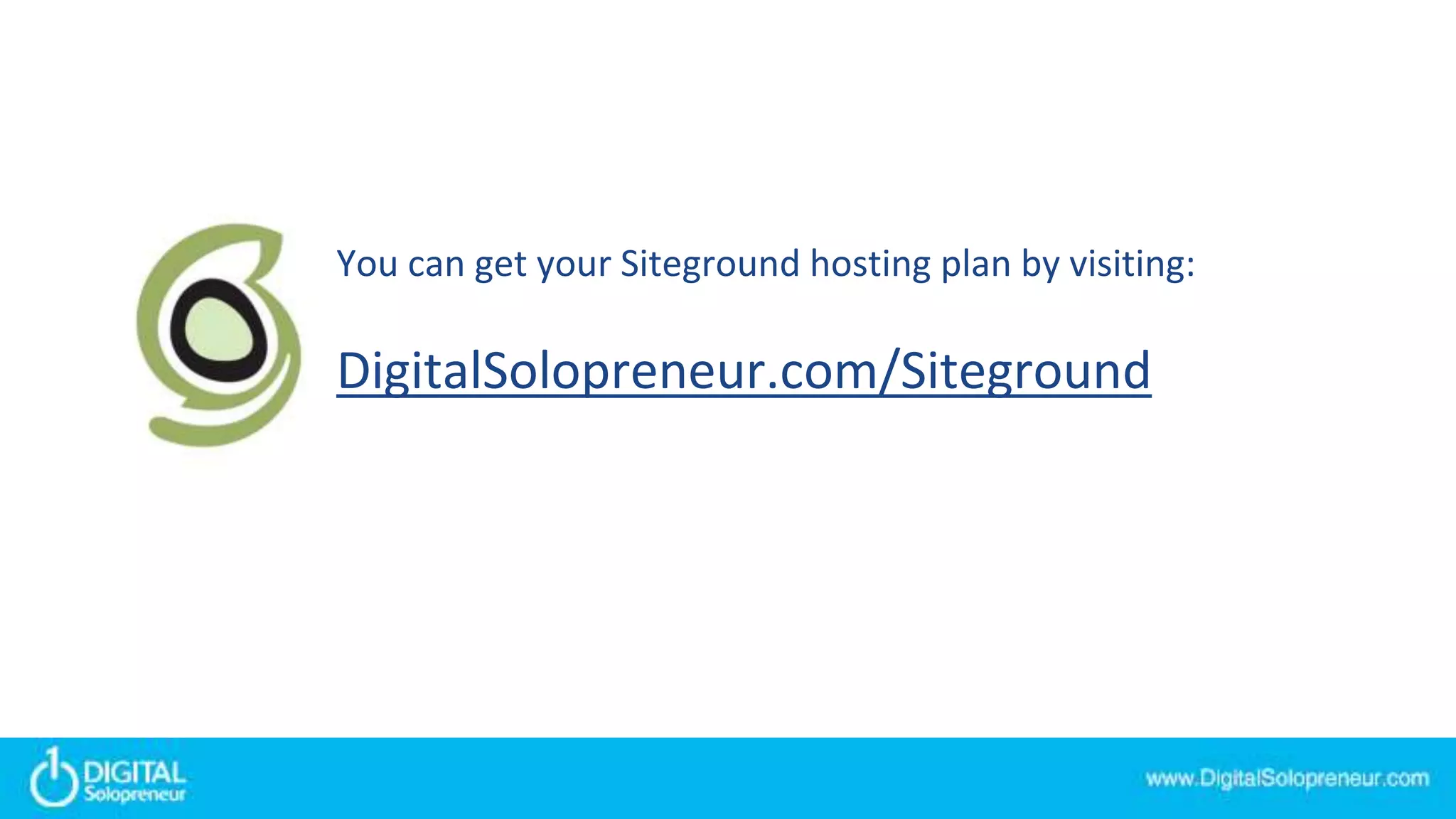 You can get your Siteground hosting plan by visiting:

DigitalSolopreneur.com/Siteground

DIGITAL Solopreneur

www.DigitalSolopreneur.com